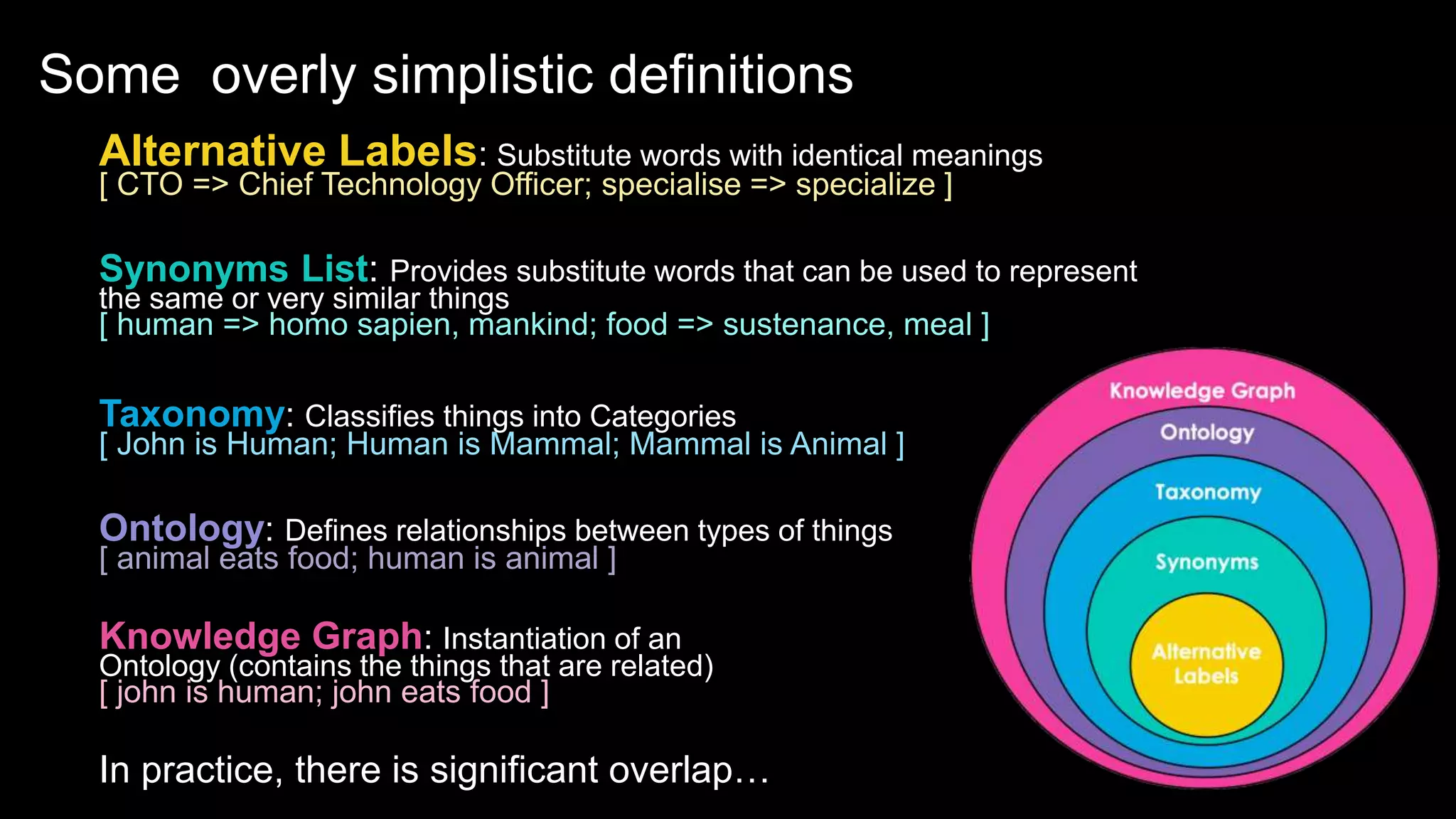 Some overly simplistic definitions

Alternative Labels: Substitute words with identical meanings
[ CTO => Chief Technology Officer; specialise => specialize ]

Synonyms List: Provides substitute words that can be used to represent the same or very similar things
[ human => homo sapien, mankind; food => sustenance, meal ]

Taxonomy: Classifies things into Categories
[ John is Human; Human is Mammal; Mammal is Animal ]

Ontology: Defines relationships between types of things
[ animal eats food; human is animal ]

Knowledge Graph: Instantiation of an Ontology (contains the things that are related)
[ john is human; john eats food ]

In practice, there is significant overlap…

Knowledge Graph
Ontology
Taxonomy
Synonyms
Alternative Labels